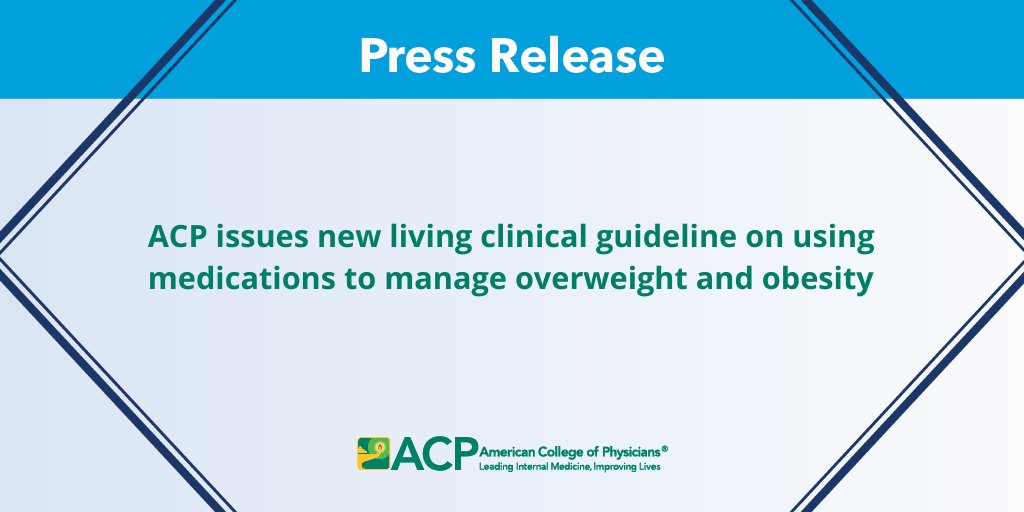 Press Release

ACP issues new living clinical guideline on using medications to manage overweight and obesity

ACP American College of Physicians®
Leading Internal Medicine, Improving Lives